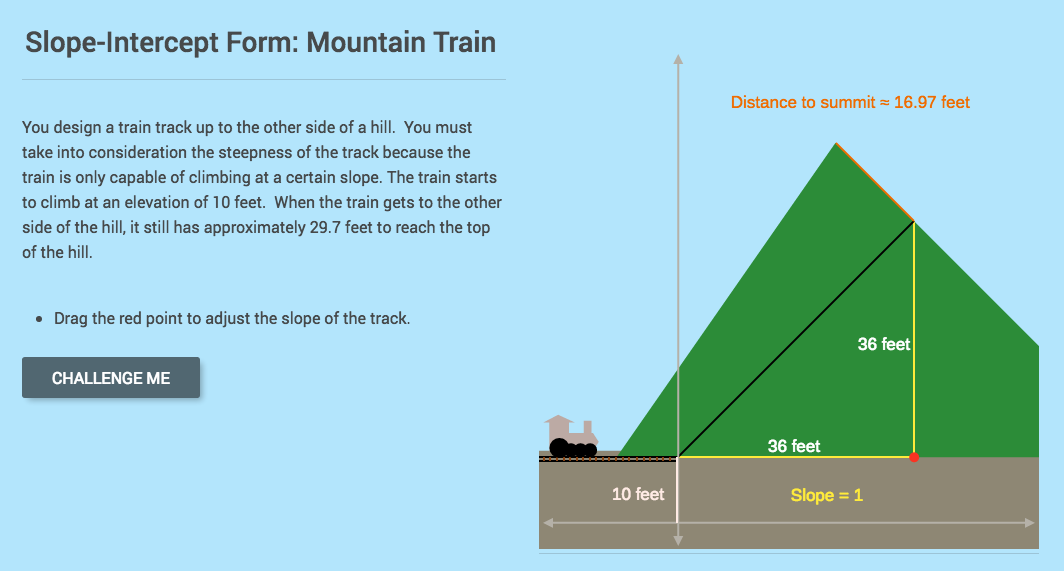 Slope-Intercept Form: Mountain Train

You design a train track up to the other side of a hill. You must take into consideration the steepness of the track because the train is only capable of climbing at a certain slope. The train starts to climb at an elevation of 10 feet. When the train gets to the other side of the hill, it still has approximately 29.7 feet to reach the top of the hill.

• Drag the red point to adjust the slope of the track.

CHALLENGE ME

Distance to summit ≈ 16.97 feet

36 feet

36 feet

10 feet

Slope = 1